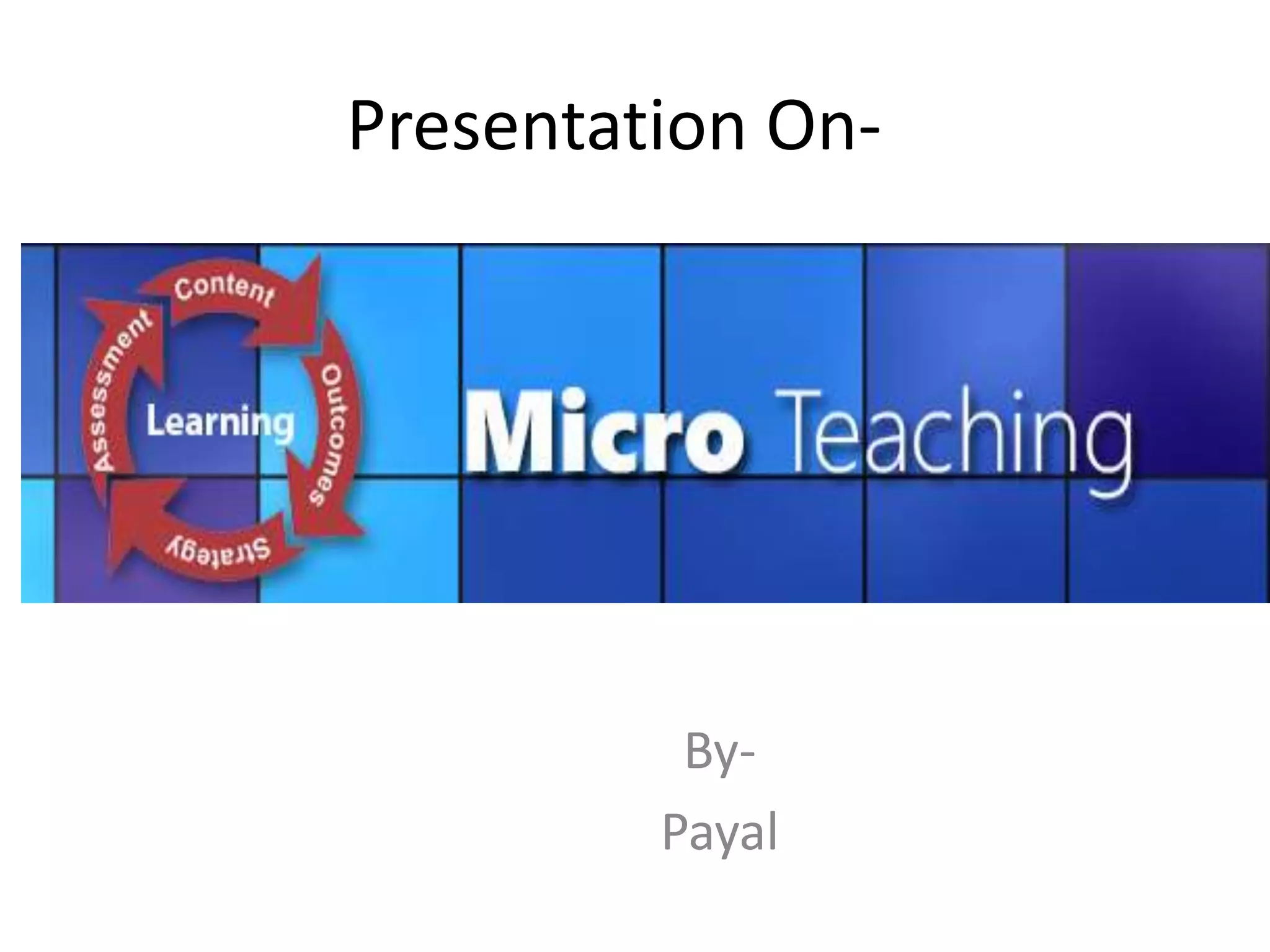 Presentation On-

Content
Outcomes
Strategy
Assessment
Learning

Micro Teaching

By-
Payal